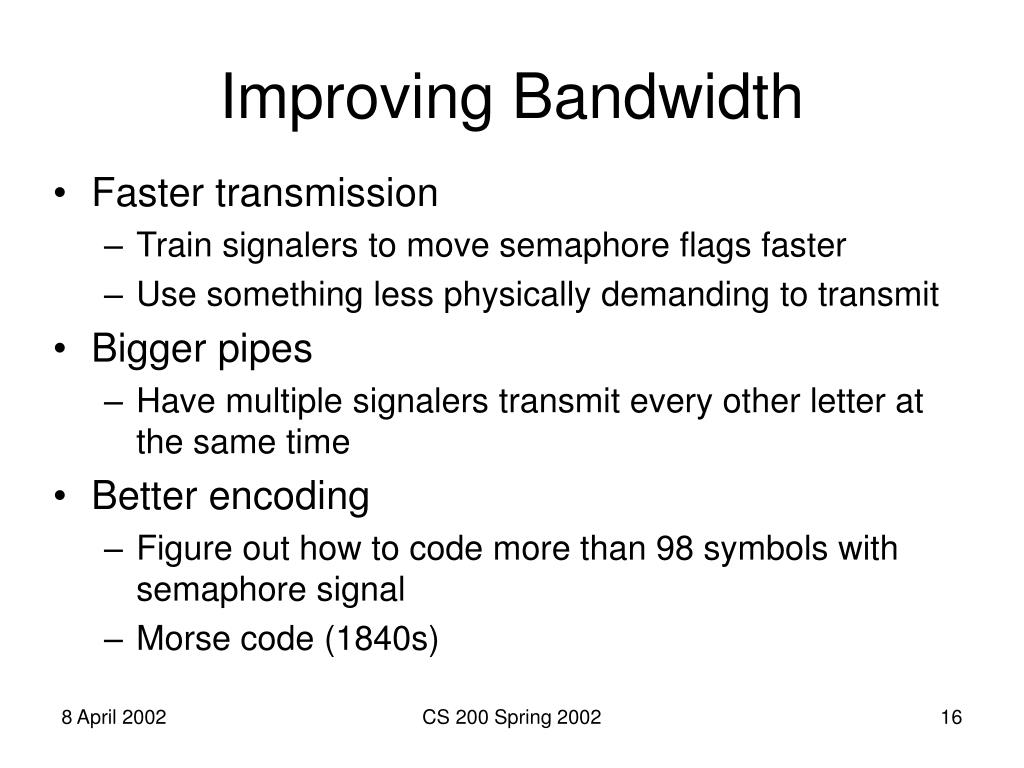 Improving Bandwidth

• Faster transmission
– Train signalers to move semaphore flags faster
– Use something less physically demanding to transmit
• Bigger pipes
– Have multiple signalers transmit every other letter at the same time
• Better encoding
– Figure out how to code more than 98 symbols with semaphore signal
– Morse code (1840s)

8 April 2002
CS 200 Spring 2002
16